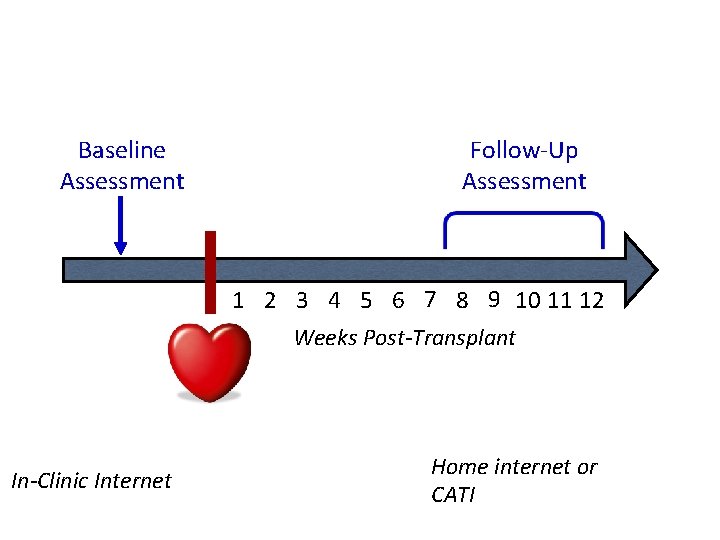 Baseline Assessment

Follow-Up Assessment

1 2 3 4 5 6 7 8 9 10 11 12

Weeks Post-Transplant

In-Clinic Internet

Home internet or CATI